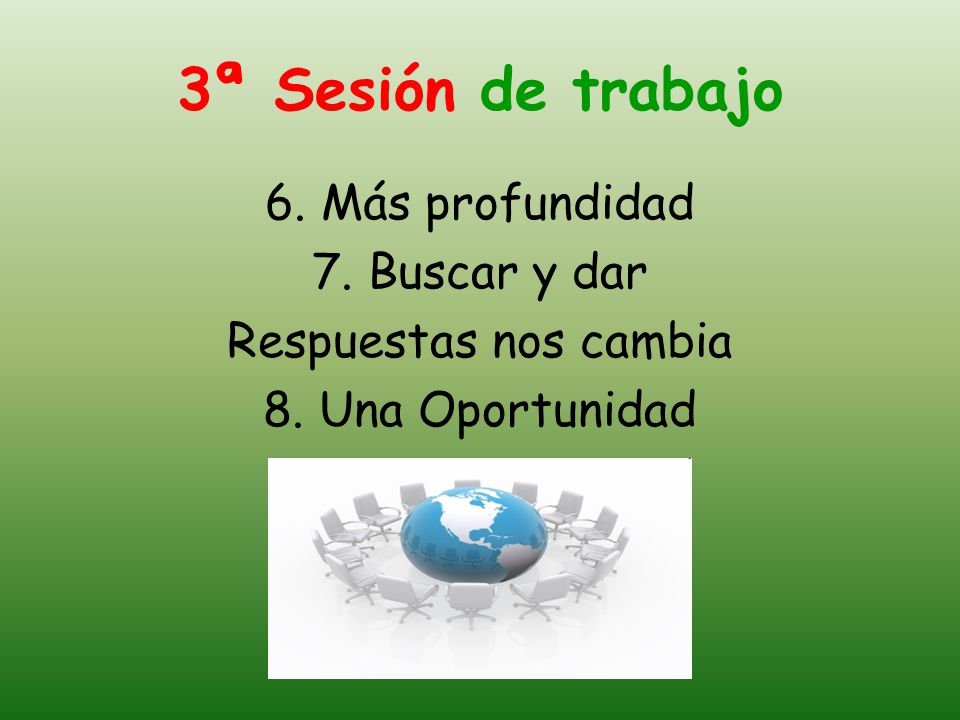 3ª Sesión de trabajo

6. Más profundidad
7. Buscar y dar
Respuestas nos cambia
8. Una Oportunidad